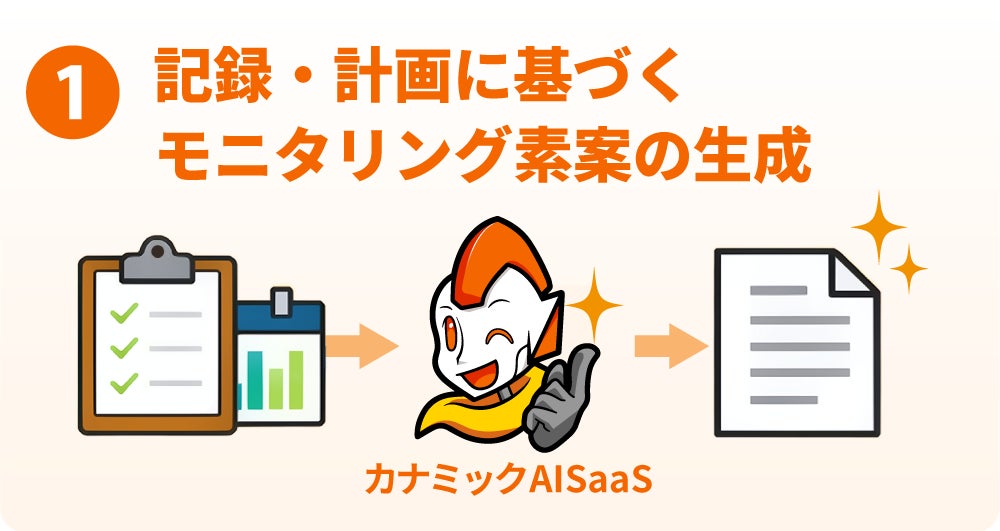 1 記録・計画に基づく
モニタリング素案の生成

カナミックAISaaS